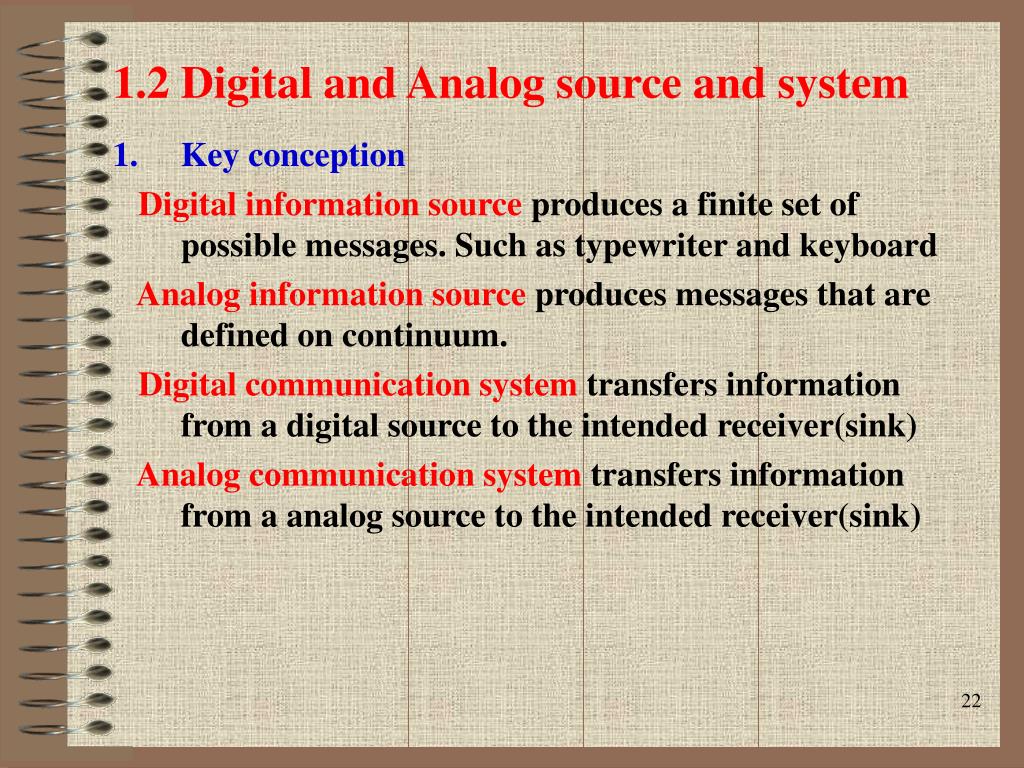 1.2 Digital and Analog source and system

1. Key conception

Digital information source produces a finite set of possible messages. Such as typewriter and keyboard

Analog information source produces messages that are defined on continuum.

Digital communication system transfers information from a digital source to the intended receiver(sink)

Analog communication system transfers information from a analog source to the intended receiver(sink)

22